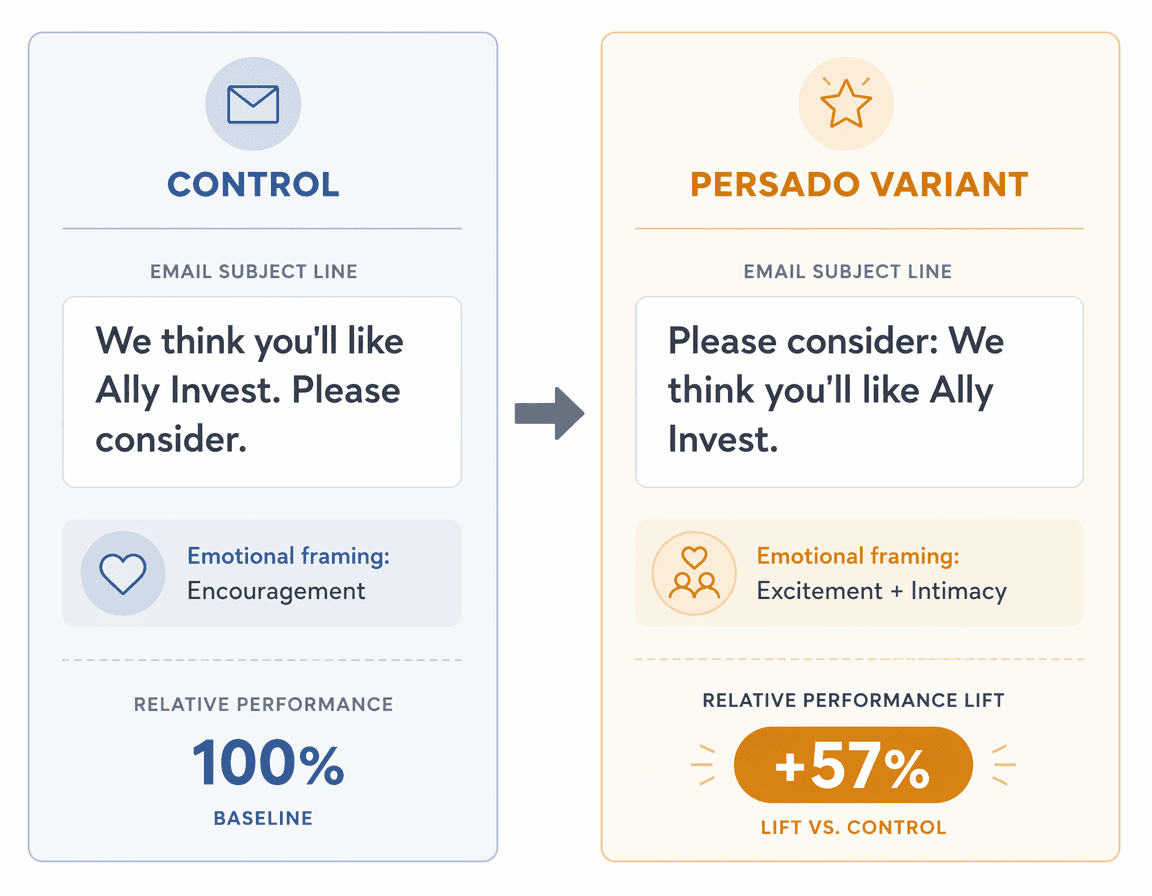 CONTROL

EMAIL SUBJECT LINE

We think you'll like Ally Invest. Please consider.

Emotional framing:
Encouragement

RELATIVE PERFORMANCE

100%

BASELINE

PERSADO VARIANT

EMAIL SUBJECT LINE

Please consider: We think you'll like Ally Invest.

Emotional framing:
Excitement + Intimacy

RELATIVE PERFORMANCE LIFT

+57%

LIFT VS. CONTROL